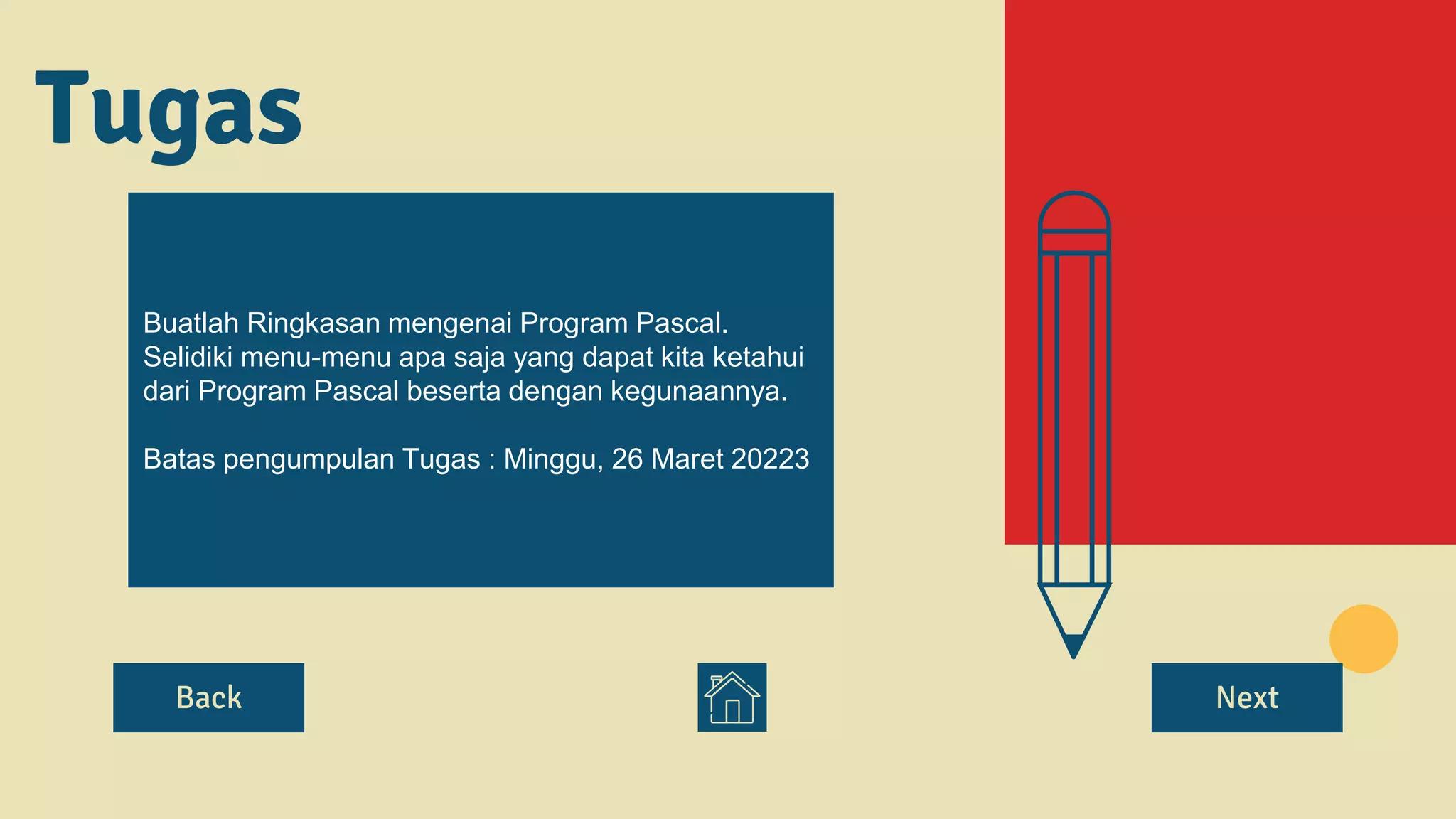 Tugas

Buatlah Ringkasan mengenai Program Pascal. Selidiki menu-menu apa saja yang dapat kita ketahui dari Program Pascal beserta dengan kegunaannya.

Batas pengumpulan Tugas : Minggu, 26 Maret 20223

Back

Next